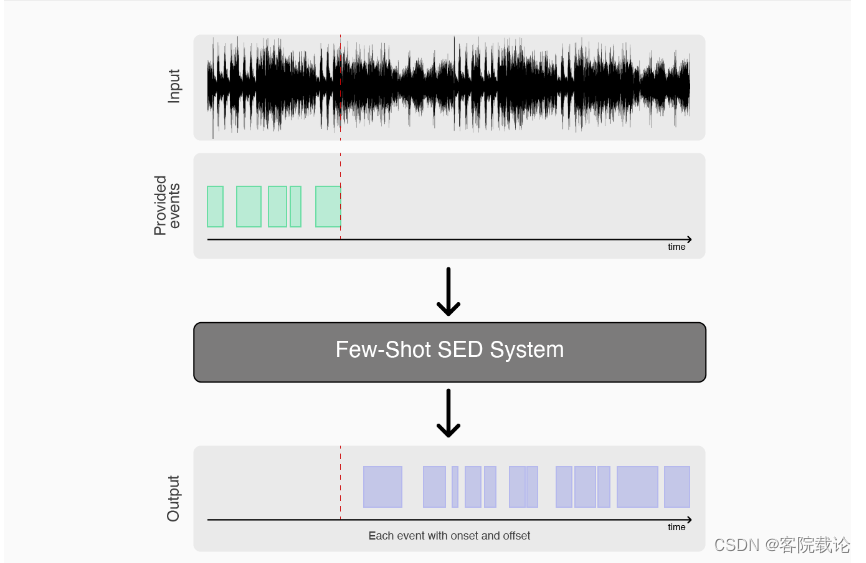 Input

Provided events

time

Few-Shot SED System

Output

time

Each event with onset and offset

CSDN @客院载论